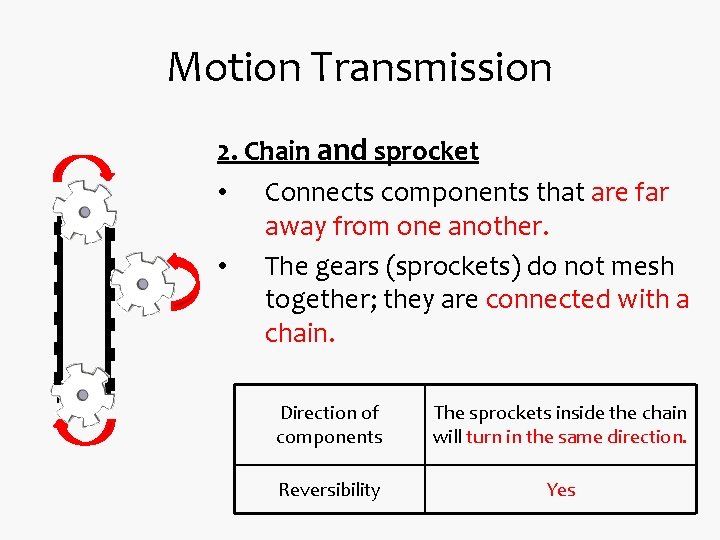 Motion Transmission

2. Chain and sprocket

• Connects components that are far away from one another.

• The gears (sprockets) do not mesh together; they are connected with a chain.

| Direction of components | The sprockets inside the chain will turn in the same direction. |
|---|---|
| Reversibility | Yes |